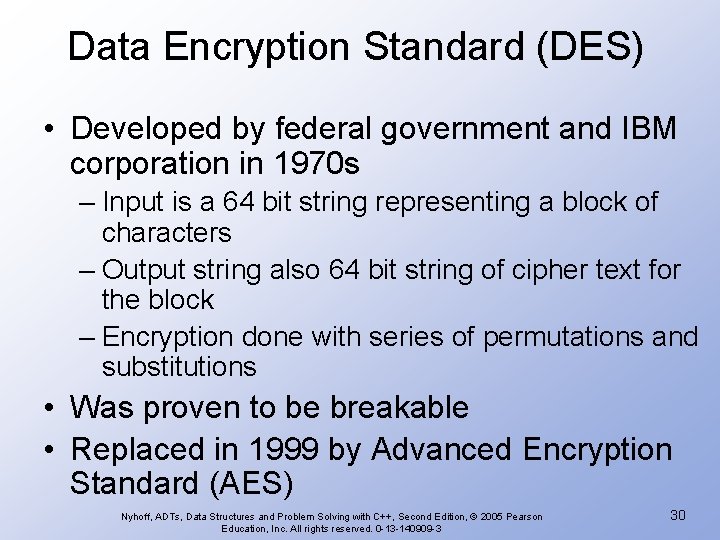 Data Encryption Standard (DES)

• Developed by federal government and IBM corporation in 1970s
– Input is a 64 bit string representing a block of characters
– Output string also 64 bit string of cipher text for the block
– Encryption done with series of permutations and substitutions

• Was proven to be breakable

• Replaced in 1999 by Advanced Encryption Standard (AES)

Nyhoff, ADTs, Data Structures and Problem Solving with C++, Second Edition, © 2005 Pearson Education, Inc. All rights reserved. 0-13-140909-3

30